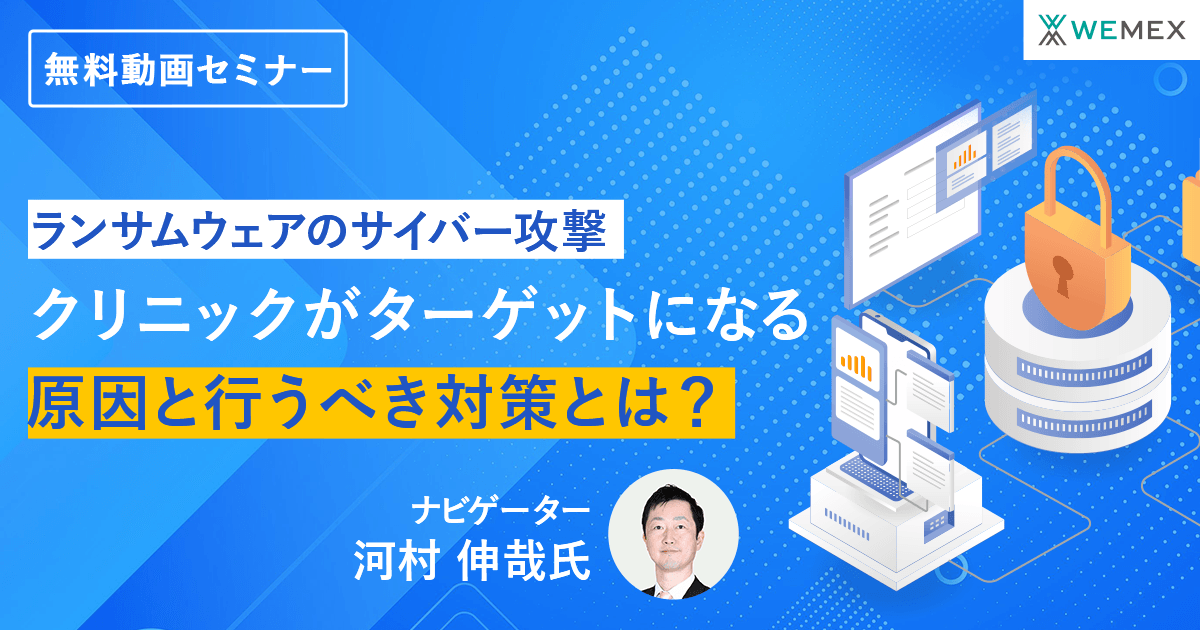 WEMEX

無料動画セミナー

ランサムウェアのサイバー攻撃

クリニックがターゲットになる

原因と行うべき対策とは？

ナビゲーター
河村 伸哉氏